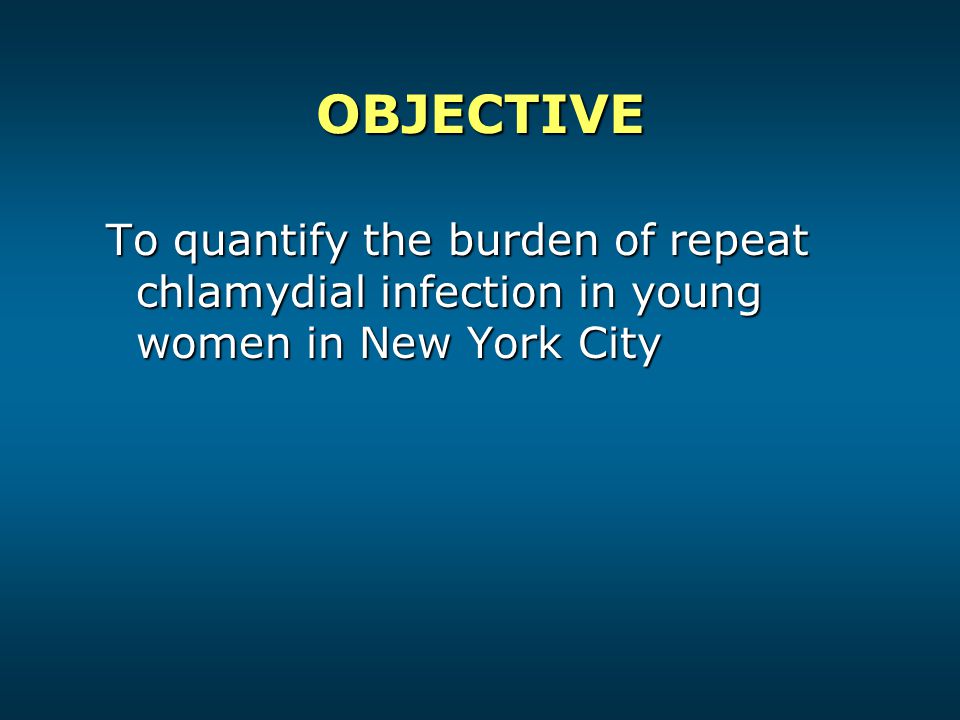 OBJECTIVE

To quantify the burden of repeat chlamydial infection in young women in New York City